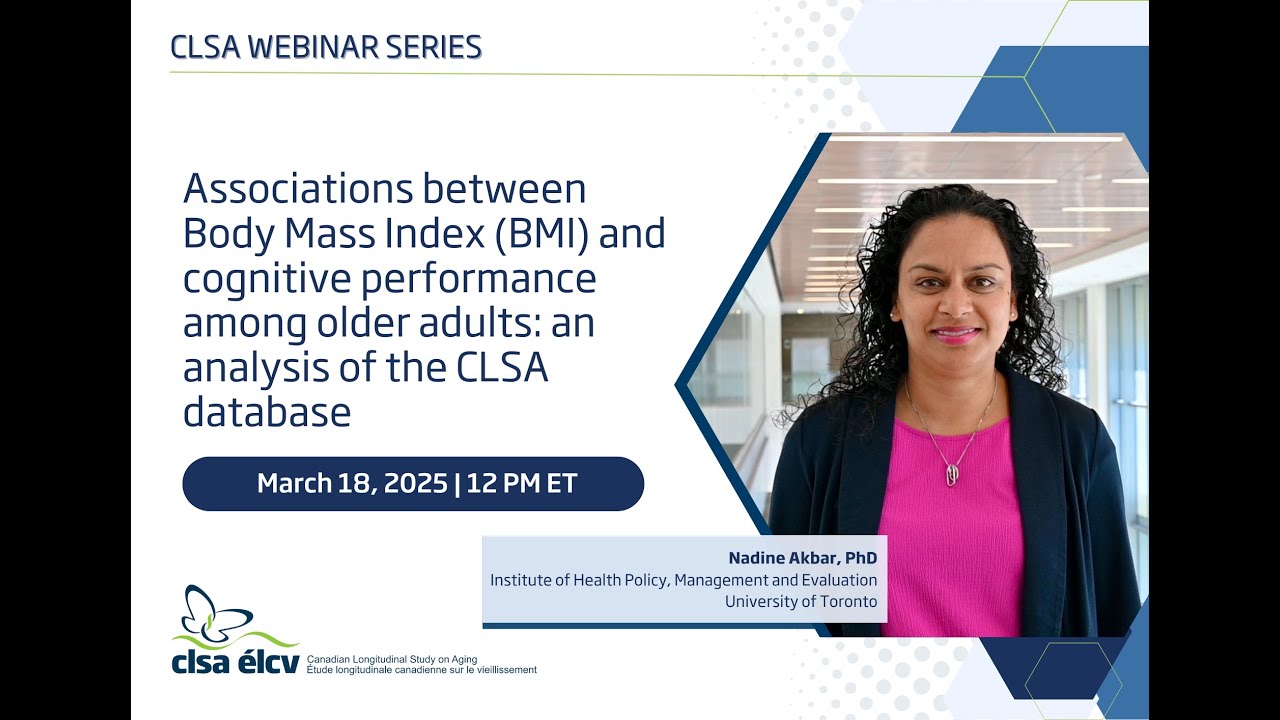 CLSA WEBINAR SERIES

Associations between Body Mass Index (BMI) and cognitive performance among older adults: an analysis of the CLSA database

March 18, 2025 | 12 PM ET

Nadine Akbar, PhD
Institute of Health Policy, Management and Evaluation
University of Toronto

clsa élcv
Canadian Longitudinal Study on Aging
Étude longitudinale canadienne sur le vieillissement